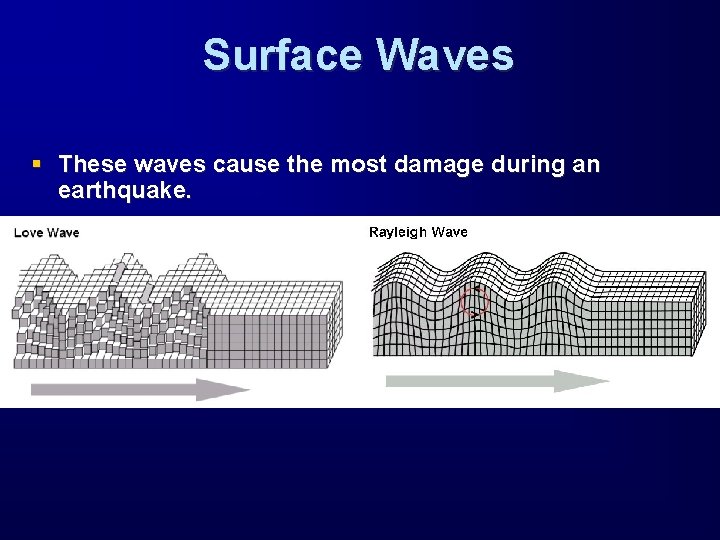 Surface Waves

▪ These waves cause the most damage during an earthquake.

Love Wave

Rayleigh Wave